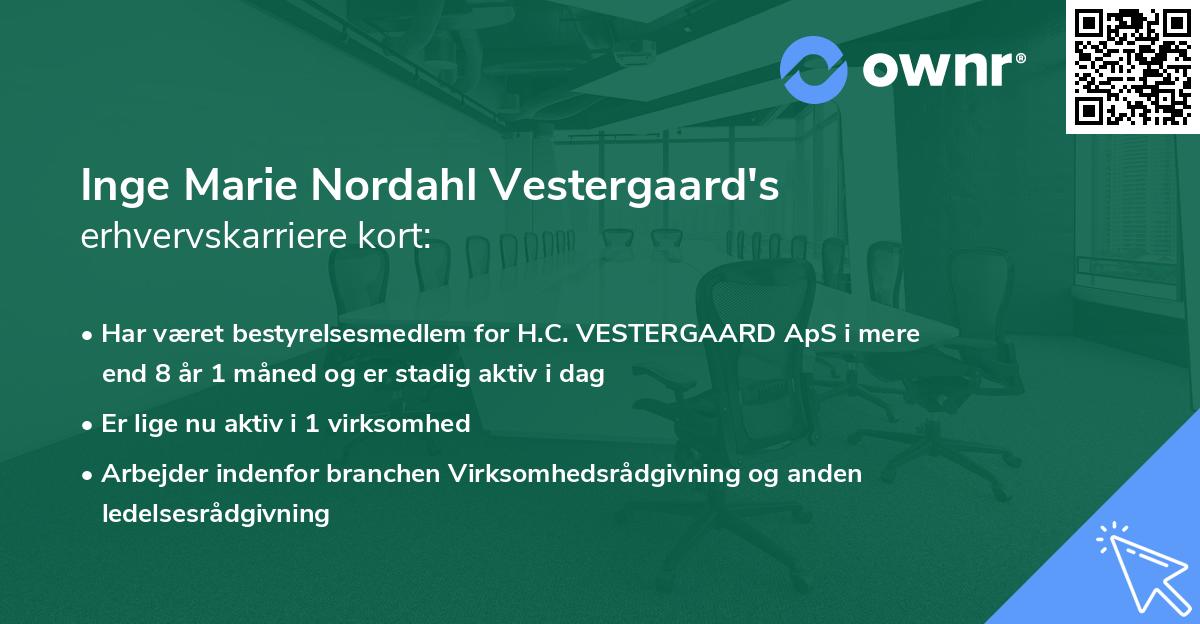 ownr®

Inge Marie Nordahl Vestergaard's erhvervskarriere kort:

• Har været bestyrelsesmedlem for H.C. VESTERGAARD ApS i mere end 8 år 1 måned og er stadig aktiv i dag

• Er lige nu aktiv i 1 virksomhed

• Arbejder indenfor branchen Virksomhedsrådgivning og anden ledelsesrådgivning